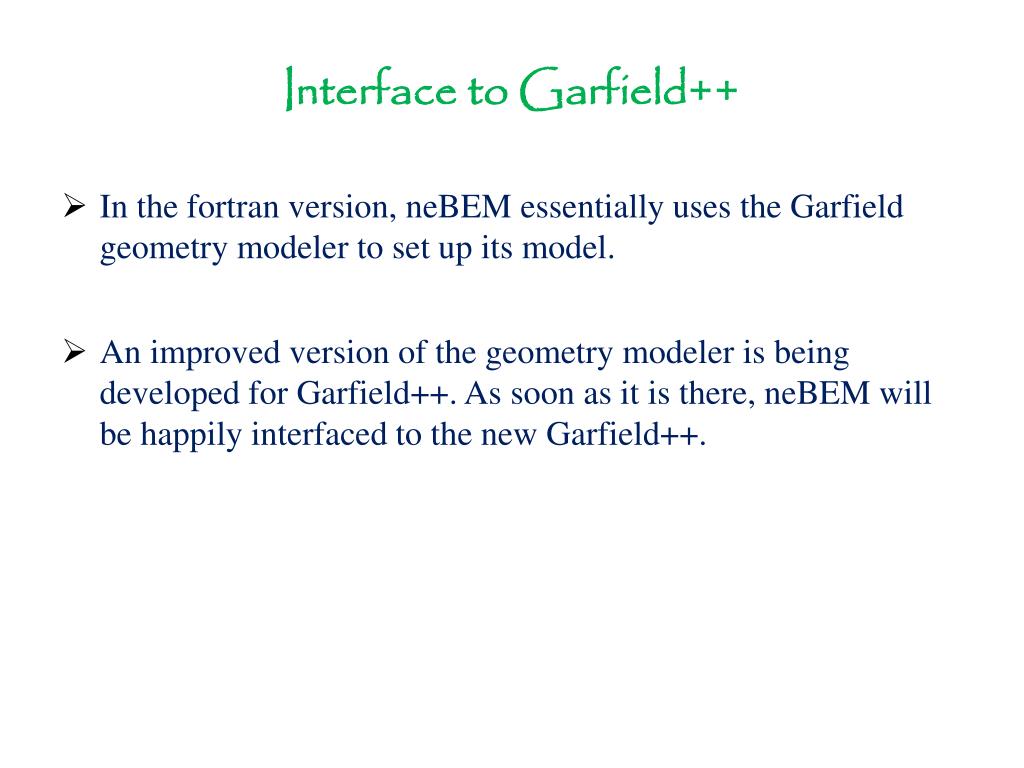 Interface to Garfield++

➢ In the fortran version, neBEM essentially uses the Garfield geometry modeler to set up its model.

➢ An improved version of the geometry modeler is being developed for Garfield++. As soon as it is there, neBEM will be happily interfaced to the new Garfield++.